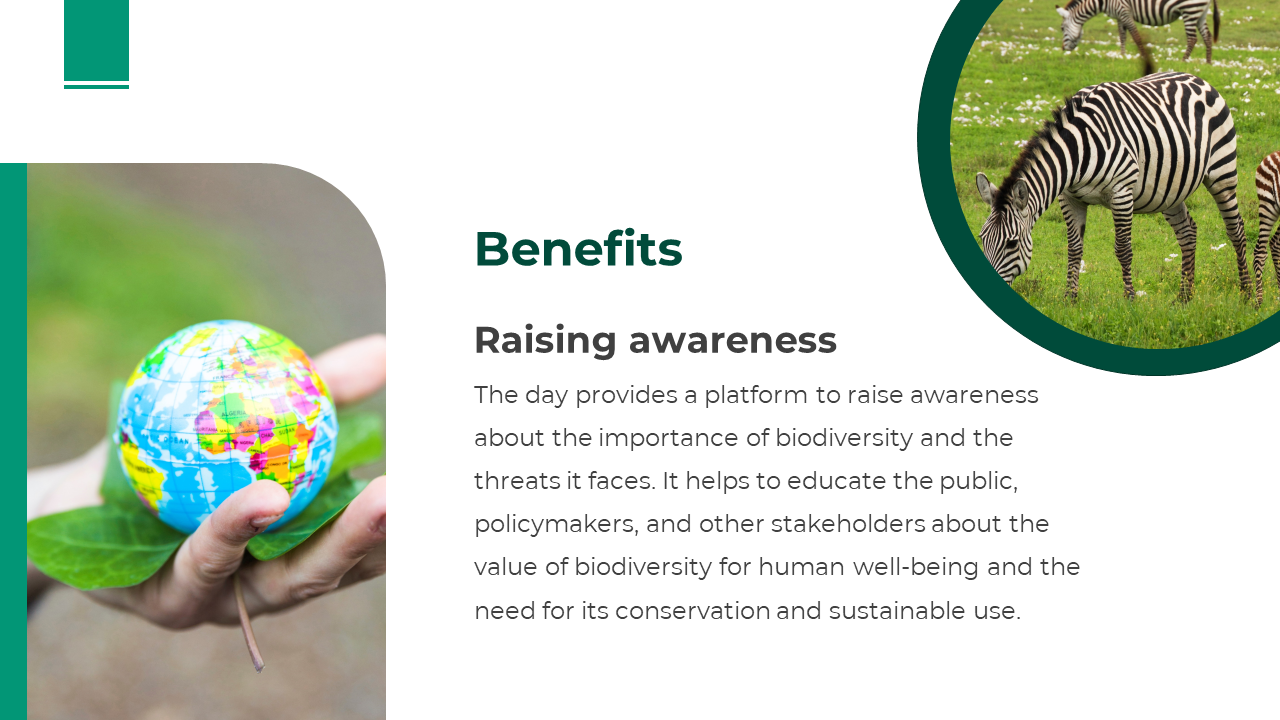 Benefits

Raising awareness

The day provides a platform to raise awareness about the importance of biodiversity and the threats it faces. It helps to educate the public, policymakers, and other stakeholders about the value of biodiversity for human well-being and the need for its conservation and sustainable use.